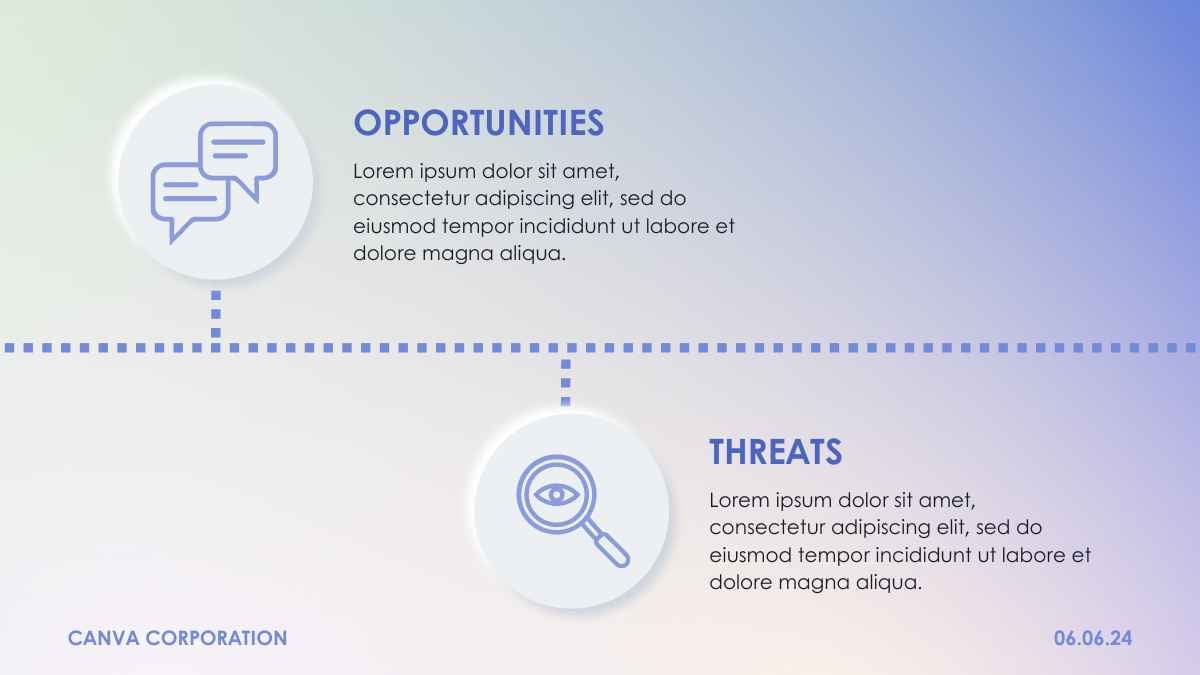 OPPORTUNITIES

Lorem ipsum dolor sit amet, consectetur adipiscing elit, sed do eiusmod tempor incididunt ut labore et dolore magna aliqua.

THREATS

Lorem ipsum dolor sit amet, consectetur adipiscing elit, sed do eiusmod tempor incididunt ut labore et dolore magna aliqua.

CANVA CORPORATION

06.06.24